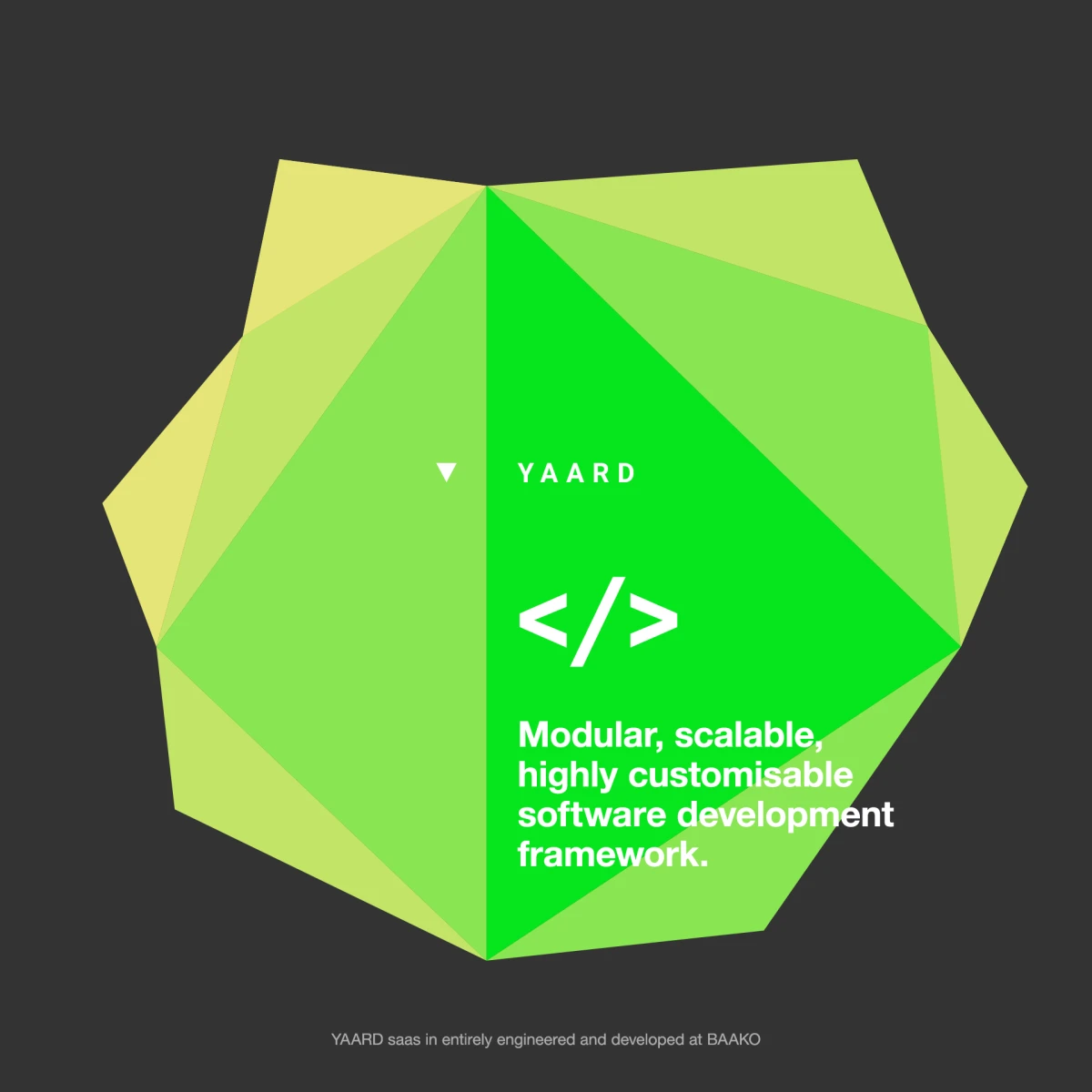 YAARD

</>

Modular, scalable, highly customisable software development framework.

YAARD saas in entirely engineered and developed at BAAKO